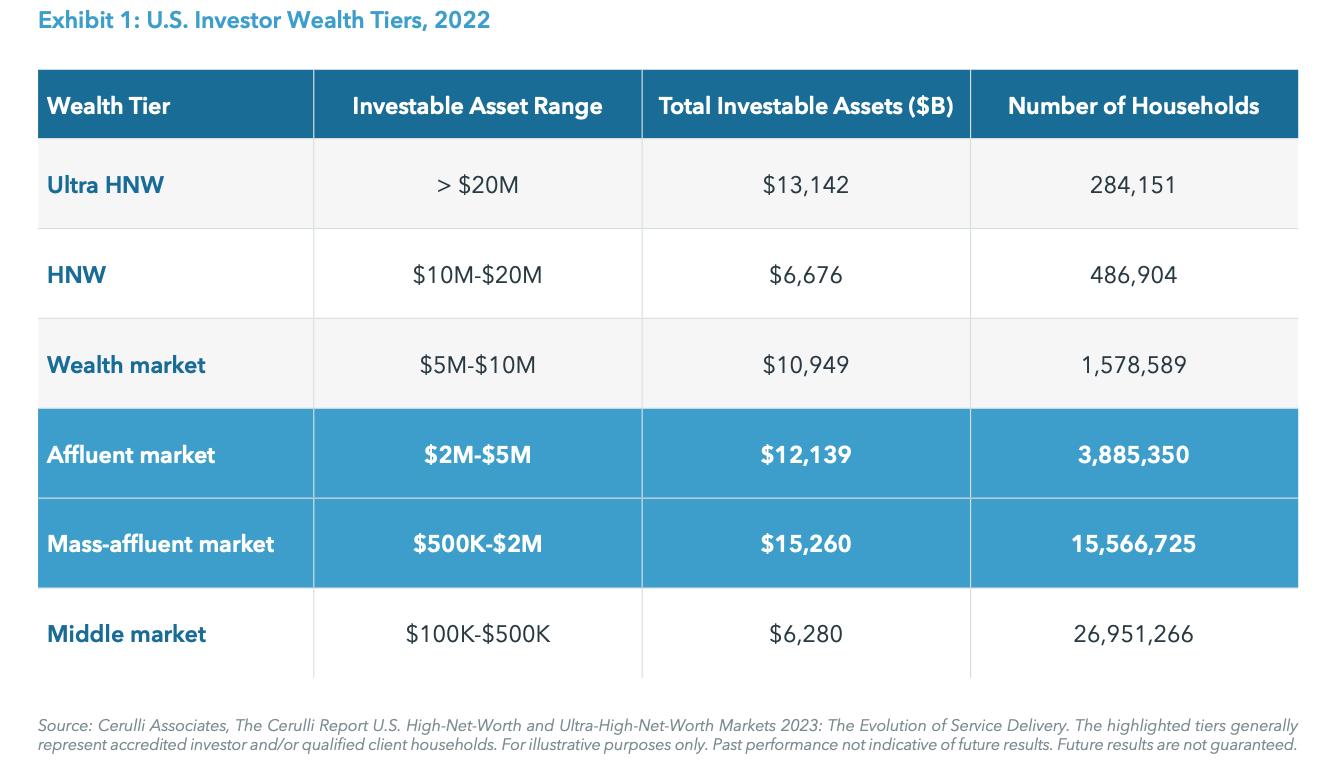 Exhibit 1: U.S. Investor Wealth Tiers, 2022

| Wealth Tier | Investable Asset Range | Total Investable Assets ($B) | Number of Households |
|---|---|---|---|
| Ultra HNW | > $20M | $13,142 | 284,151 |
| HNW | $10M-$20M | $6,676 | 486,904 |
| Wealth market | $5M-$10M | $10,949 | 1,578,589 |
| Affluent market | $2M-$5M | $12,139 | 3,885,350 |
| Mass-affluent market | $500K-$2M | $15,260 | 15,566,725 |
| Middle market | $100K-$500K | $6,280 | 26,951,266 |

Source: Cerulli Associates, The Cerulli Report U.S. High-Net-Worth and Ultra-High-Net-Worth Markets 2023: The Evolution of Service Delivery. The highlighted tiers generally represent accredited investor and/or qualified client households. For illustrative purposes only. Past performance not indicative of future results. Future results are not guaranteed.